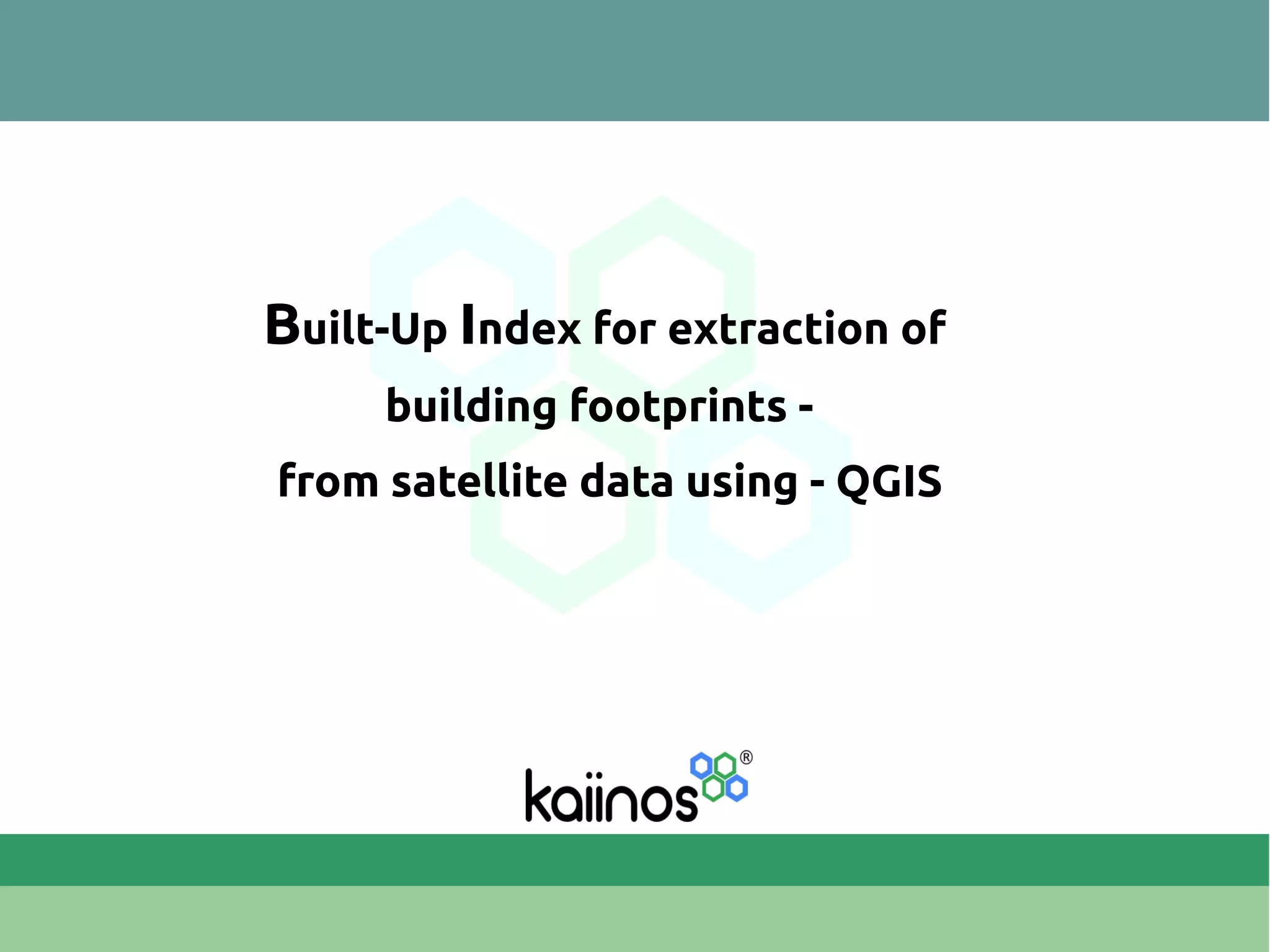 Built-Up Index for extraction of building footprints - from satellite data using - QGIS

kaiinos®